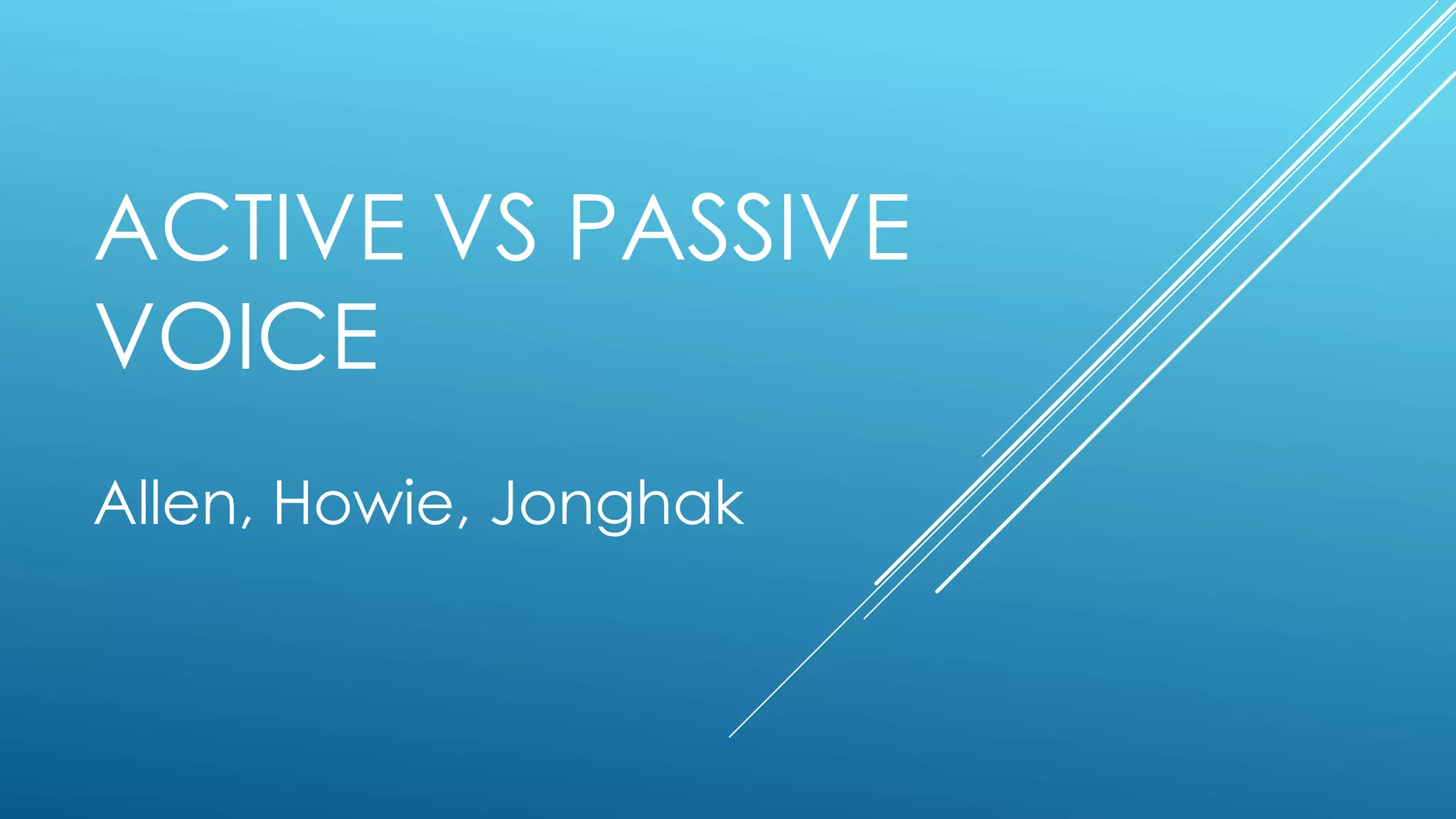 ACTIVE VS PASSIVE VOICE

Allen, Howie, Jonghak